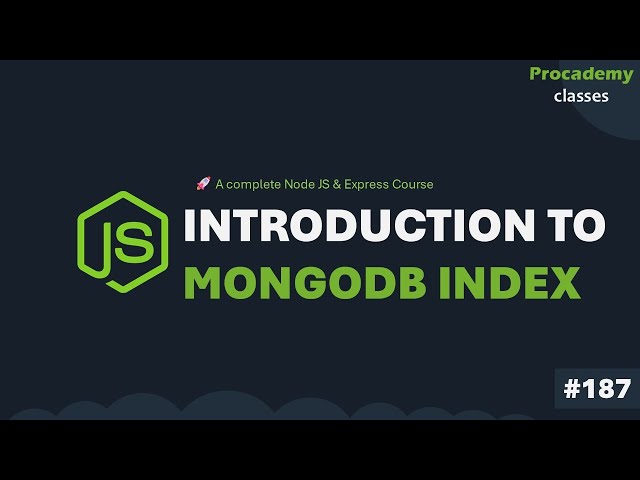 Procademy
classes

🚀 A complete Node JS & Express Course

JS

INTRODUCTION TO
MONGODB INDEX

#187